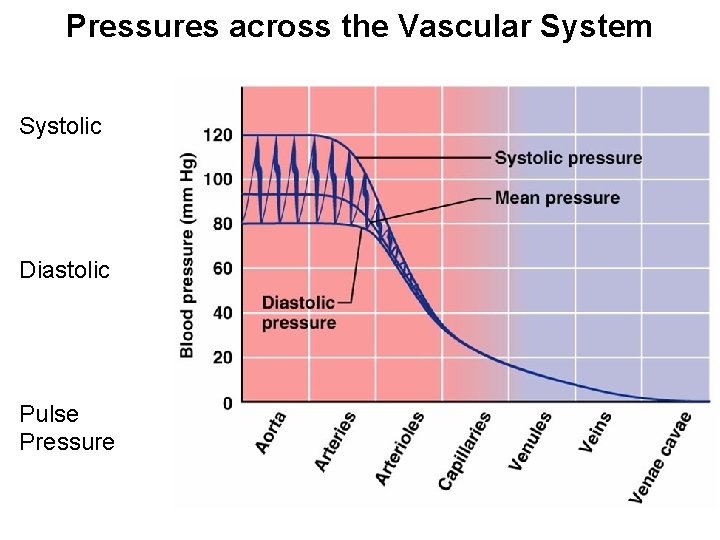 Pressures across the Vascular System

Systolic

Diastolic

Pulse Pressure

Blood pressure (mm Hg)

120
100
80
60
40
20
0

Systolic pressure

Mean pressure

Diastolic pressure

Aorta
Arteries
Arterioles
Capillaries
Venules
Veins
Venae cavae